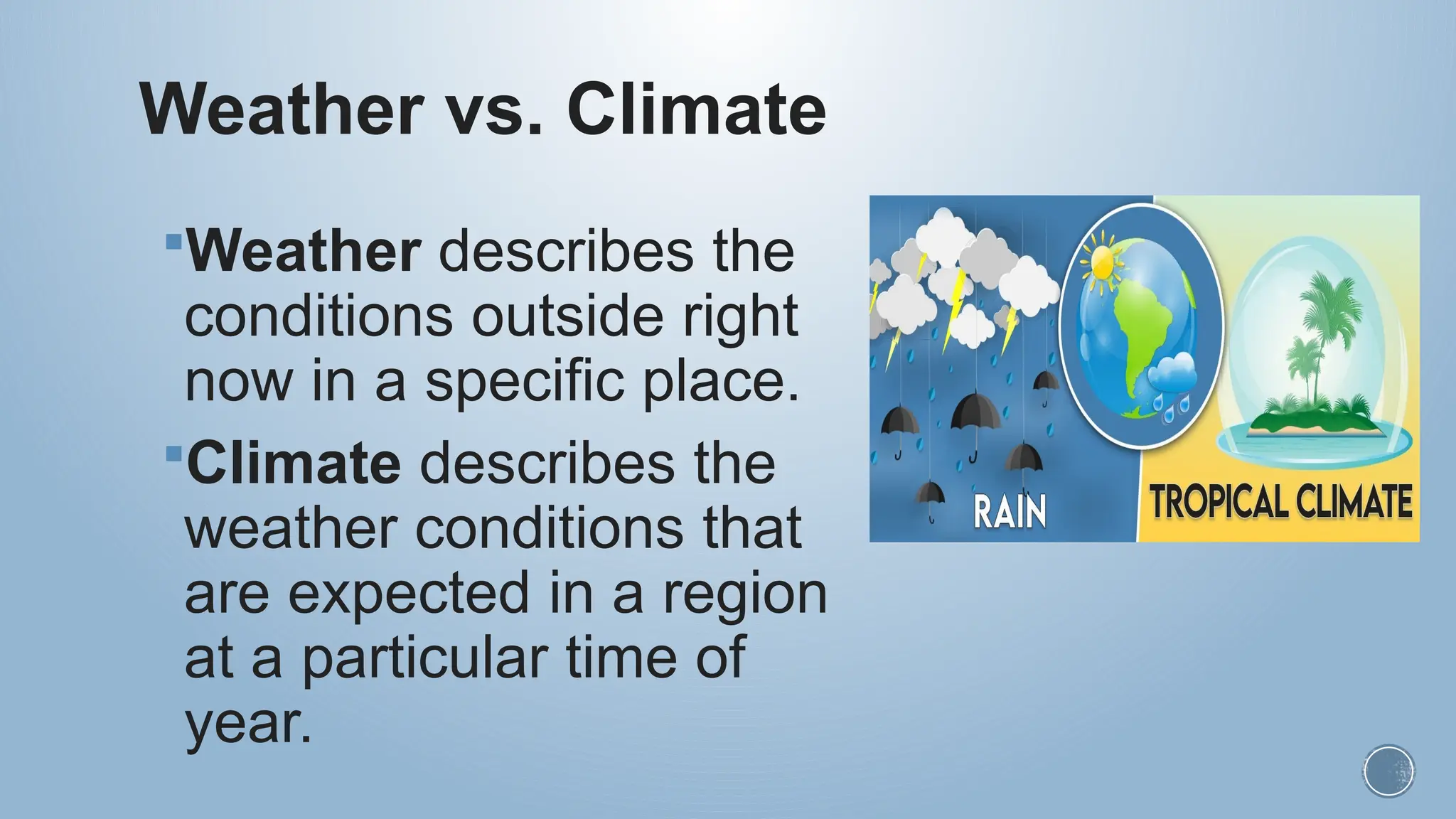 Weather vs. Climate

▪Weather describes the conditions outside right now in a specific place.

▪Climate describes the weather conditions that are expected in a region at a particular time of year.

RAIN

TROPICAL CLIMATE